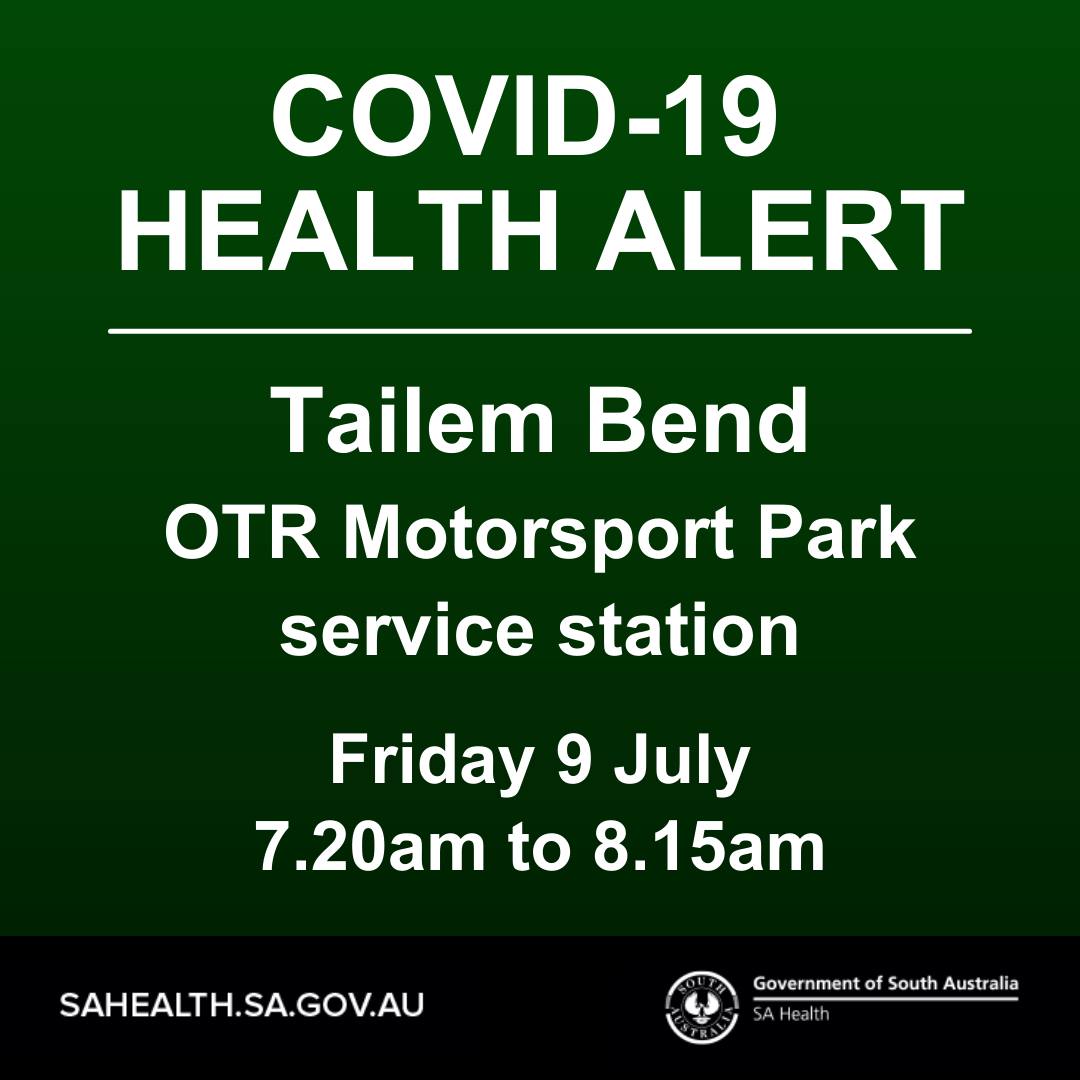 COVID-19
HEALTH ALERT

Tailem Bend
OTR Motorsport Park
service station

Friday 9 July
7.20am to 8.15am

SAHEALTH.SA.GOV.AU

SOUTH AUSTRALIA

Government of South Australia
SA Health